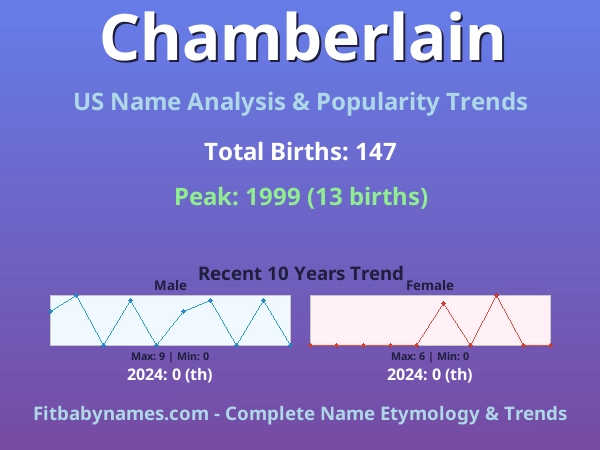 Chamberlain

US Name Analysis & Popularity Trends

Total Births: 147

Peak: 1999 (13 births)

Recent 10 Years Trend

Male

Max: 9 | Min: 0

2024: 0 (th)

Female

Max: 6 | Min: 0

2024: 0 (th)

Fitbabynames.com - Complete Name Etymology & Trends